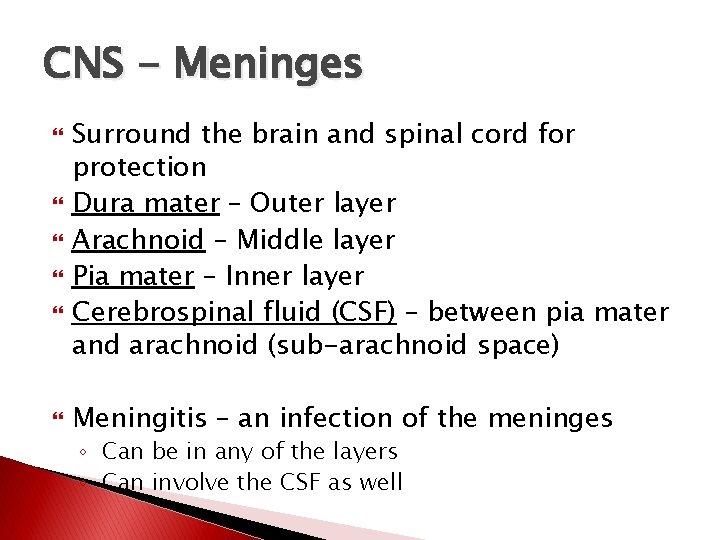 CNS - Meninges

Surround the brain and spinal cord for protection

Dura mater – Outer layer

Arachnoid – Middle layer

Pia mater – Inner layer

Cerebrospinal fluid (CSF) – between pia mater and arachnoid (sub-arachnoid space)

Meningitis – an infection of the meninges
◦ Can be in any of the layers
◦ Can involve the CSF as well